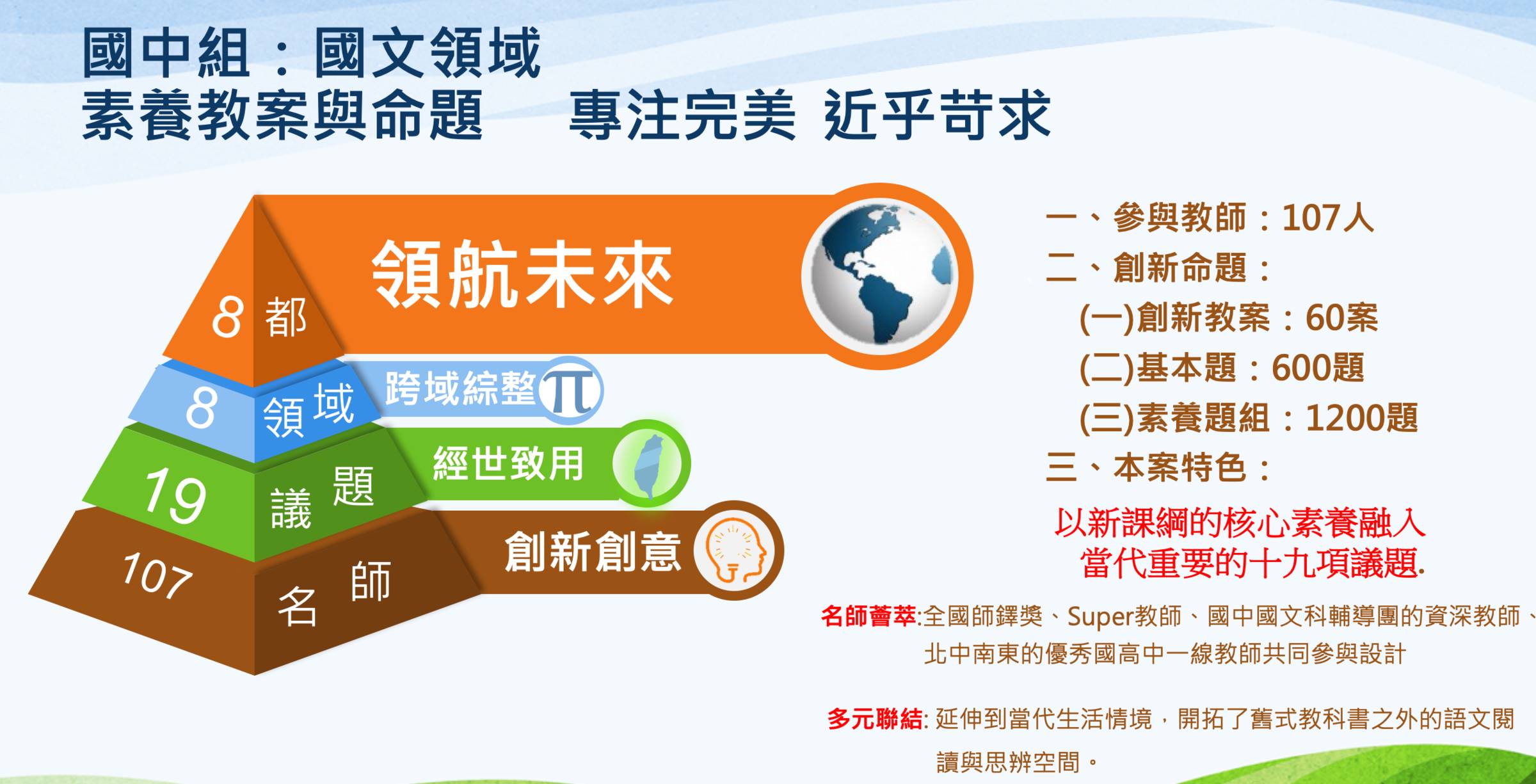 國中組：國文領域
素養教案與命題　專注完美 近乎苛求

8 都
領航未來

8 領域
跨域綜整 π

19 議題
經世致用

107 名師
創新創意

一、參與教師：107人
二、創新命題：
(一)創新教案：60案
(二)基本題：600題
(三)素養題組：1200題
三、本案特色：
以新課綱的核心素養融入當代重要的十九項議題.

名師薈萃:全國師鐸獎、Super教師、國中國文科輔導團的資深教師、北中南東的優秀國高中一線教師共同參與設計

多元聯結: 延伸到當代生活情境，開拓了舊式教科書之外的語文閱讀與思辨空間。